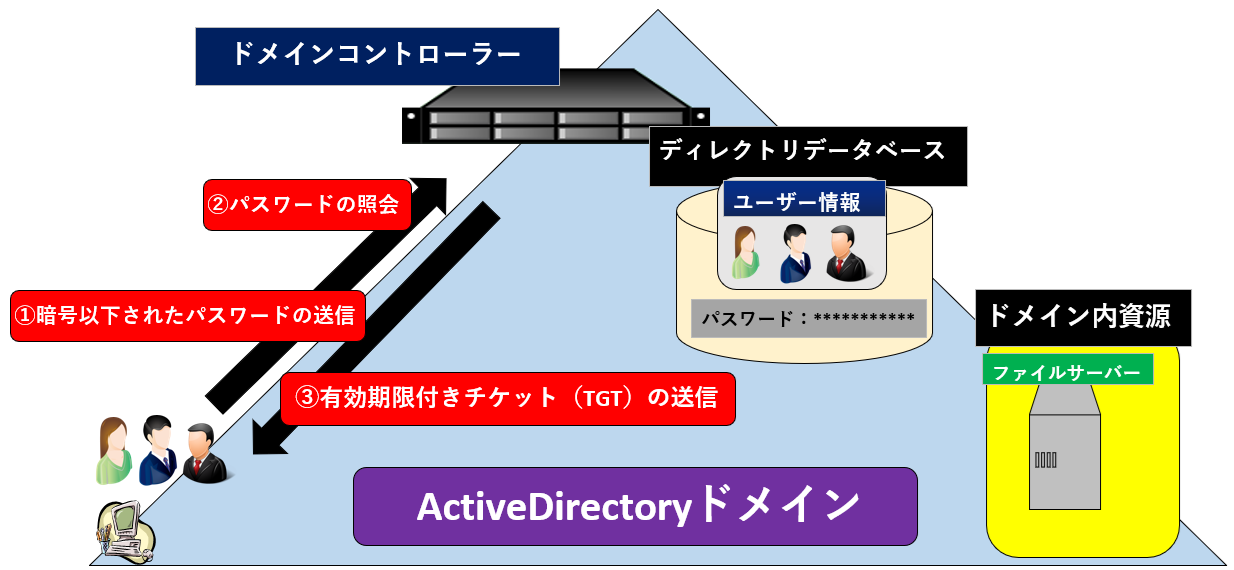 ドメインコントローラー

ディレクトリデータベース

ユーザー情報

パスワード：***********

②パスワードの照会

①暗号以下されたパスワードの送信

③有効期限付きチケット（TGT）の送信

ドメイン内資源

ファイルサーバー

ActiveDirectoryドメイン